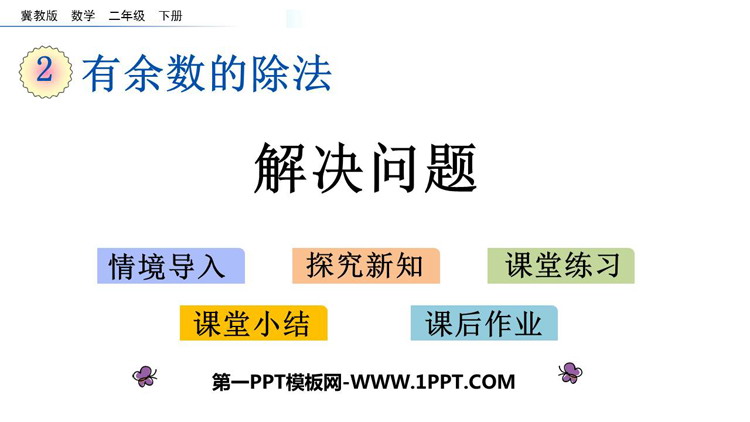 冀教版 数学 二年级 下册

2 有余数的除法

解决问题

情境导入

探究新知

课堂练习

课堂小结

课后作业

第一PPT模板网-WWW.1PPT.COM